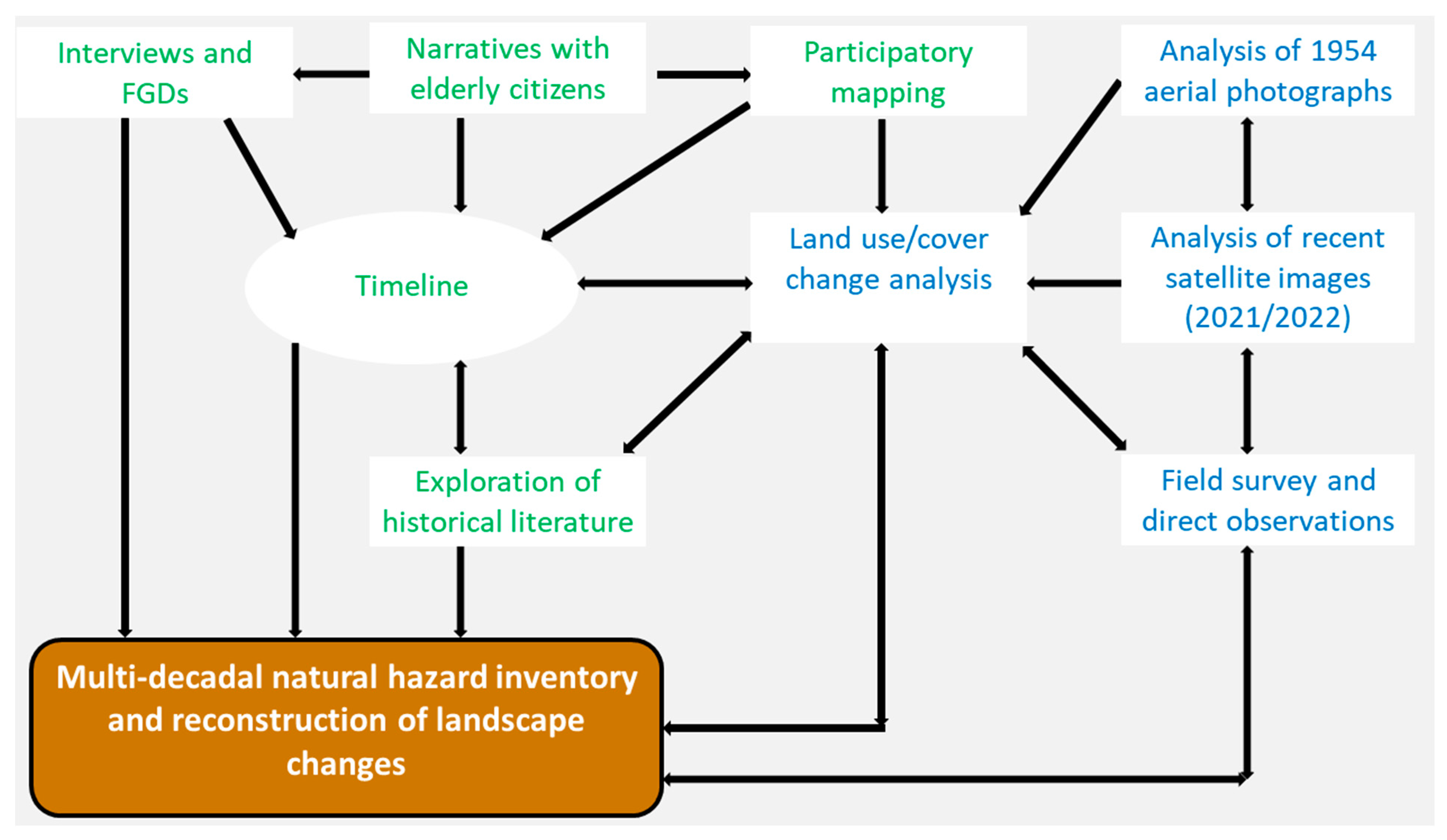 Interviews and FGDs

Narratives with elderly citizens

Participatory mapping

Analysis of 1954 aerial photographs

Timeline

Land use/cover change analysis

Analysis of recent satellite images (2021/2022)

Exploration of historical literature

Field survey and direct observations

Multi-decadal natural hazard inventory and reconstruction of landscape changes